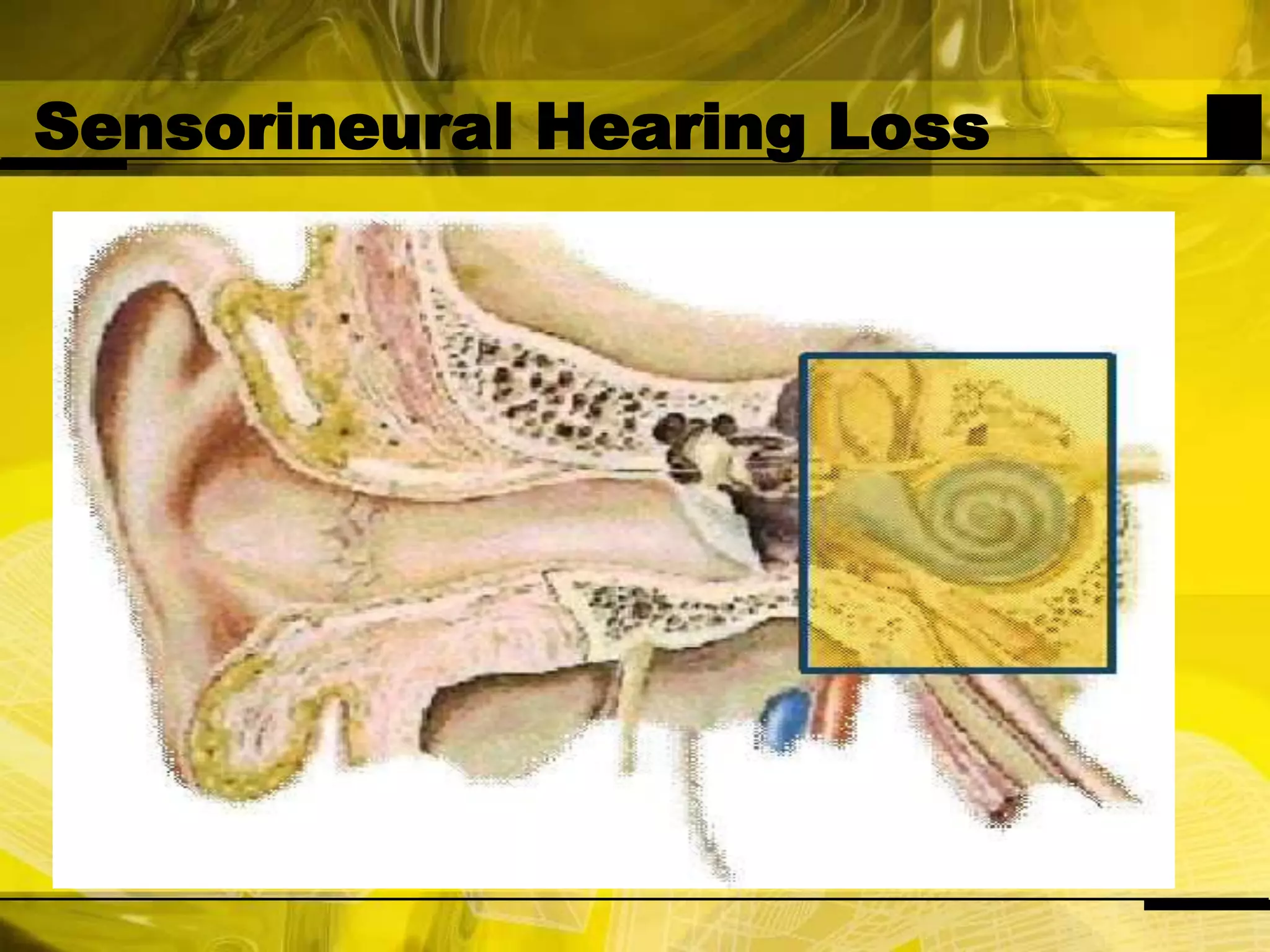 Sensorineural Hearing Loss